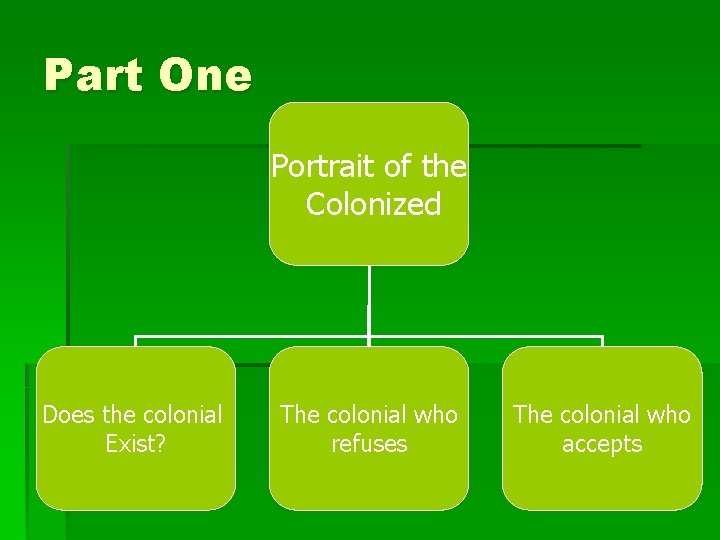 Part One

Portrait of the Colonized

Does the colonial Exist?

The colonial who refuses

The colonial who accepts